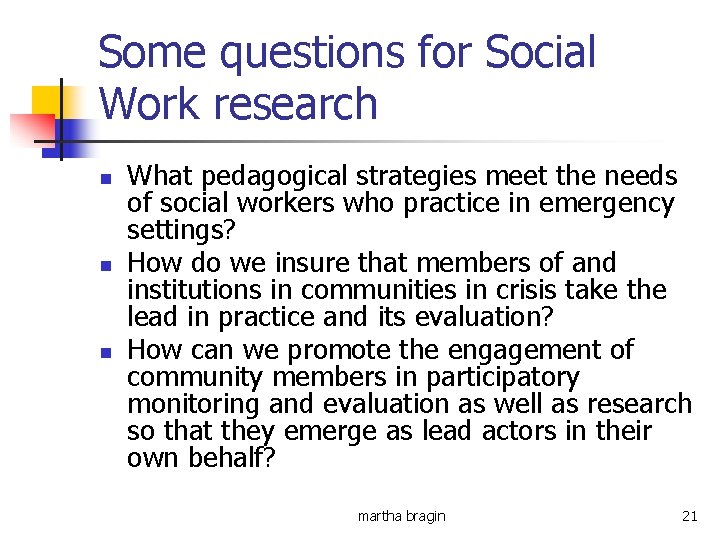 Some questions for Social Work research

- What pedagogical strategies meet the needs of social workers who practice in emergency settings?
- How do we insure that members of and institutions in communities in crisis take the lead in practice and its evaluation?
- How can we promote the engagement of community members in participatory monitoring and evaluation as well as research so that they emerge as lead actors in their own behalf?

martha bragin

21